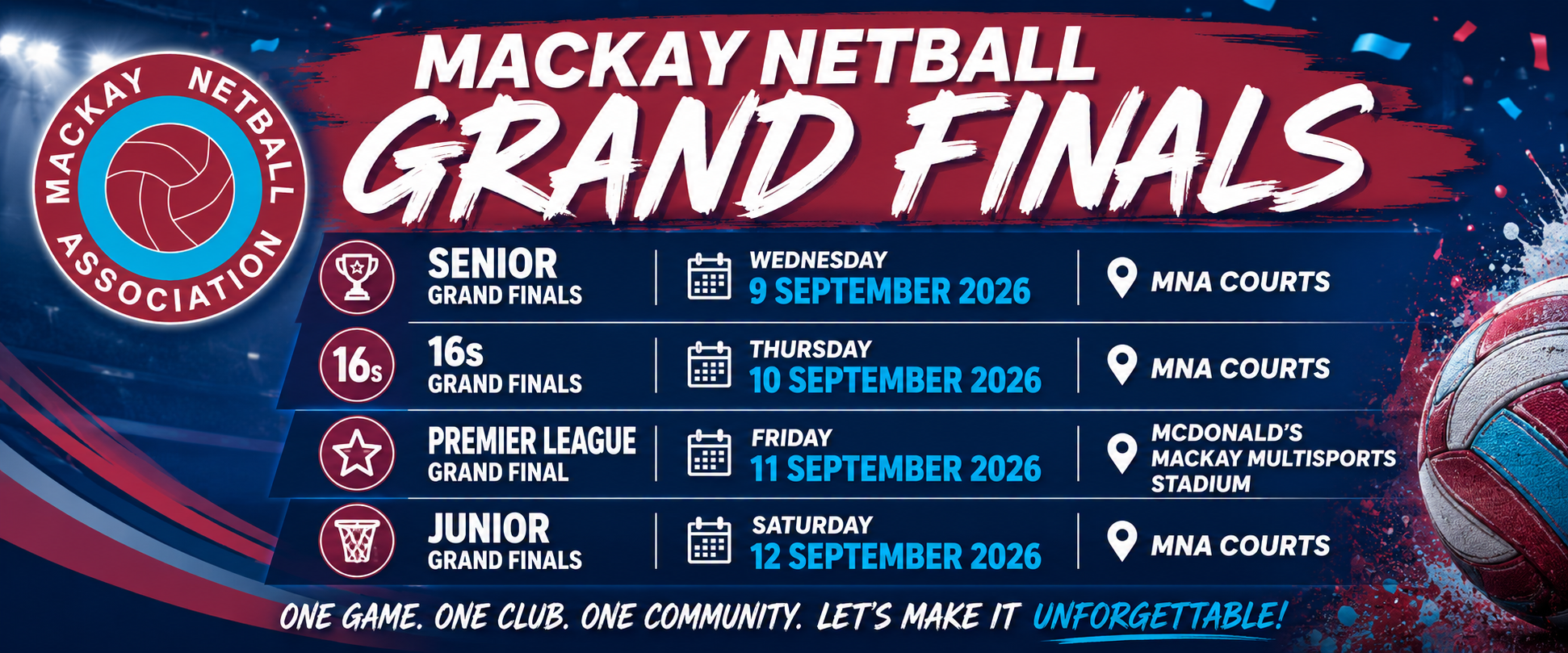 MACKAY NETBALL ASSOCIATION

MACKAY NETBALL
GRAND FINALS

SENIOR
GRAND FINALS

WEDNESDAY
9 SEPTEMBER 2026

MNA COURTS

16s

16s
GRAND FINALS

THURSDAY
10 SEPTEMBER 2026

MNA COURTS

PREMIER LEAGUE
GRAND FINAL

FRIDAY
11 SEPTEMBER 2026

MCDONALD'S MACKAY MULTISPORTS STADIUM

JUNIOR
GRAND FINALS

SATURDAY
12 SEPTEMBER 2026

MNA COURTS

ONE GAME. ONE CLUB. ONE COMMUNITY. LET'S MAKE IT UNFORGETTABLE!